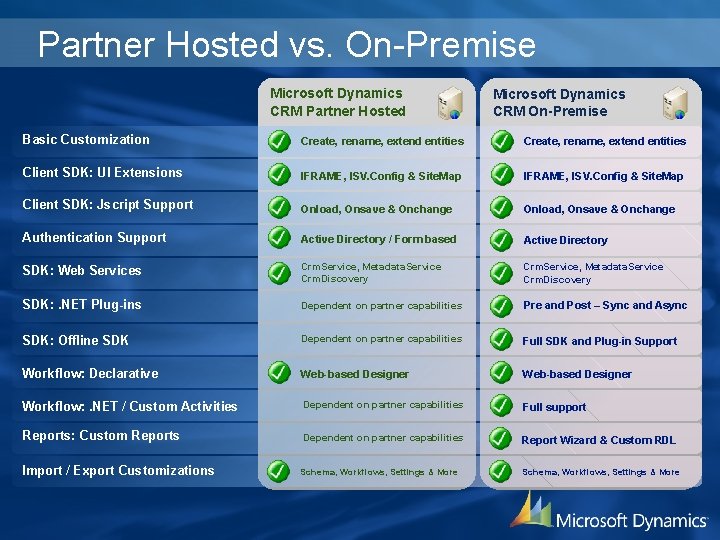 Partner Hosted vs. On-Premise

| | Microsoft Dynamics CRM Partner Hosted | Microsoft Dynamics CRM On-Premise |
|---|---|---|
| Basic Customization | Create, rename, extend entities | Create, rename, extend entities |
| Client SDK: UI Extensions | IFRAME, ISV.Config & SiteMap | IFRAME, ISV.Config & SiteMap |
| Client SDK: Jscript Support | Onload, Onsave & Onchange | Onload, Onsave & Onchange |
| Authentication Support | Active Directory / Form based | Active Directory |
| SDK: Web Services | CrmService, MetadataService CrmDiscovery | CrmService, MetadataService CrmDiscovery |
| SDK: .NET Plug-ins | Dependent on partner capabilities | Pre and Post – Sync and Async |
| SDK: Offline SDK | Dependent on partner capabilities | Full SDK and Plug-in Support |
| Workflow: Declarative | Web-based Designer | Web-based Designer |
| Workflow: .NET / Custom Activities | Dependent on partner capabilities | Full support |
| Reports: Custom Reports | Dependent on partner capabilities | Report Wizard & Custom RDL |
| Import / Export Customizations | Schema, Workflows, Settings & More | Schema, Workflows, Settings & More |

Microsoft Dynamics